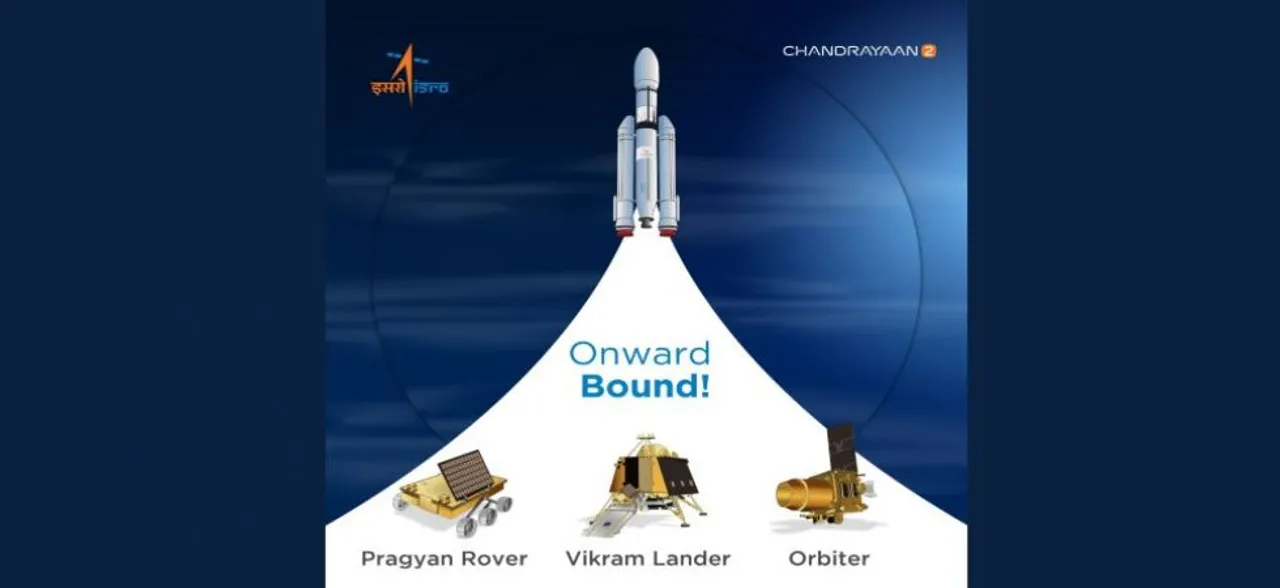 इसरो isro

CHANDRAYAAN 2

Onward Bound!

Pragyan Rover

Vikram Lander

Orbiter